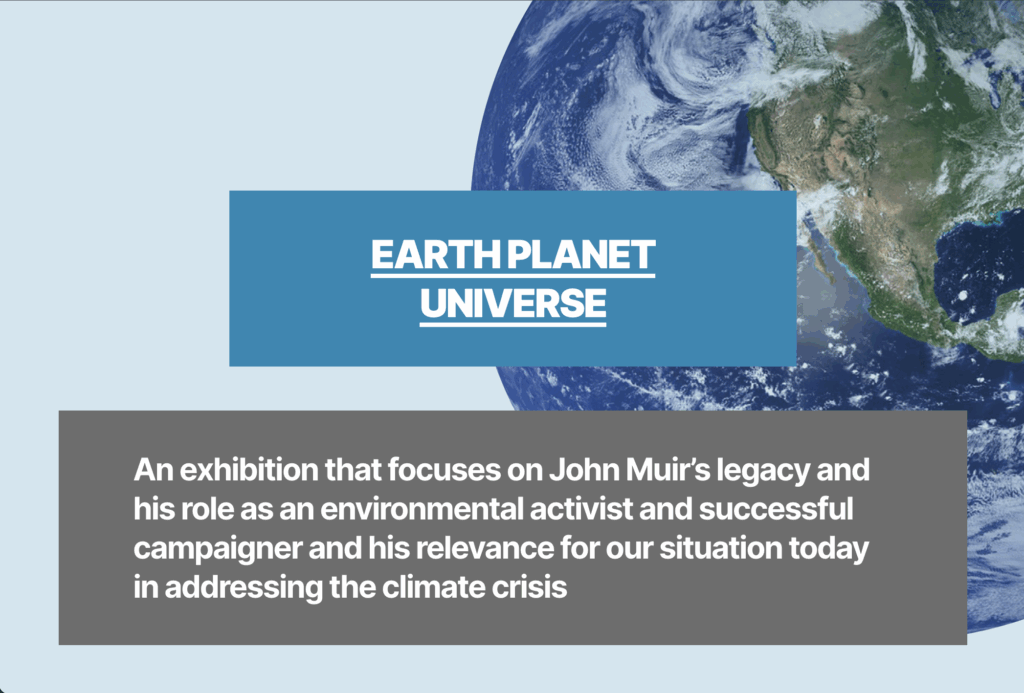 EARTH PLANET UNIVERSE

An exhibition that focuses on John Muir's legacy and his role as an environmental activist and successful campaigner and his relevance for our situation today in addressing the climate crisis